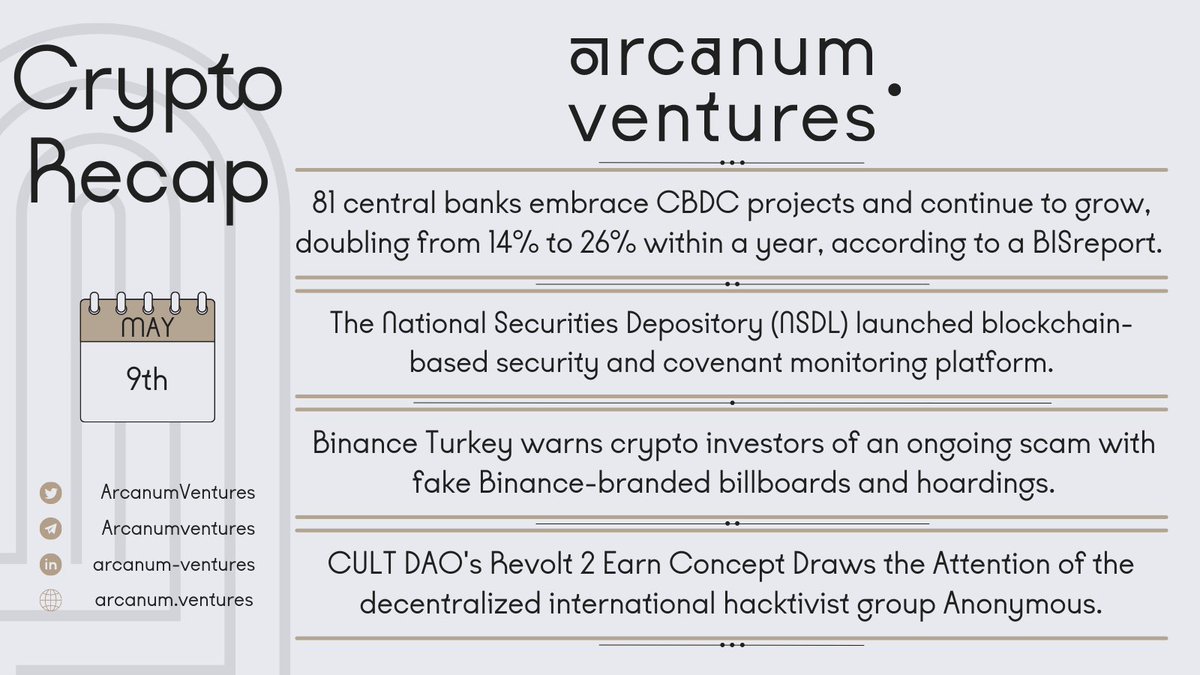 Crypto Recap

MAY
9th

ArcanumVentures
Arcanumventures
arcanum-ventures
arcanum.ventures

arcanum ventures

81 central banks embrace CBDC projects and continue to grow, doubling from 14% to 26% within a year, according to a BISreport.

The National Securities Depository (NSDL) launched blockchain-based security and covenant monitoring platform.

Binance Turkey warns crypto investors of an ongoing scam with fake Binance-branded billboards and hoardings.

CULT DAO's Revolt 2 Earn Concept Draws the Attention of the decentralized international hacktivist group Anonymous.